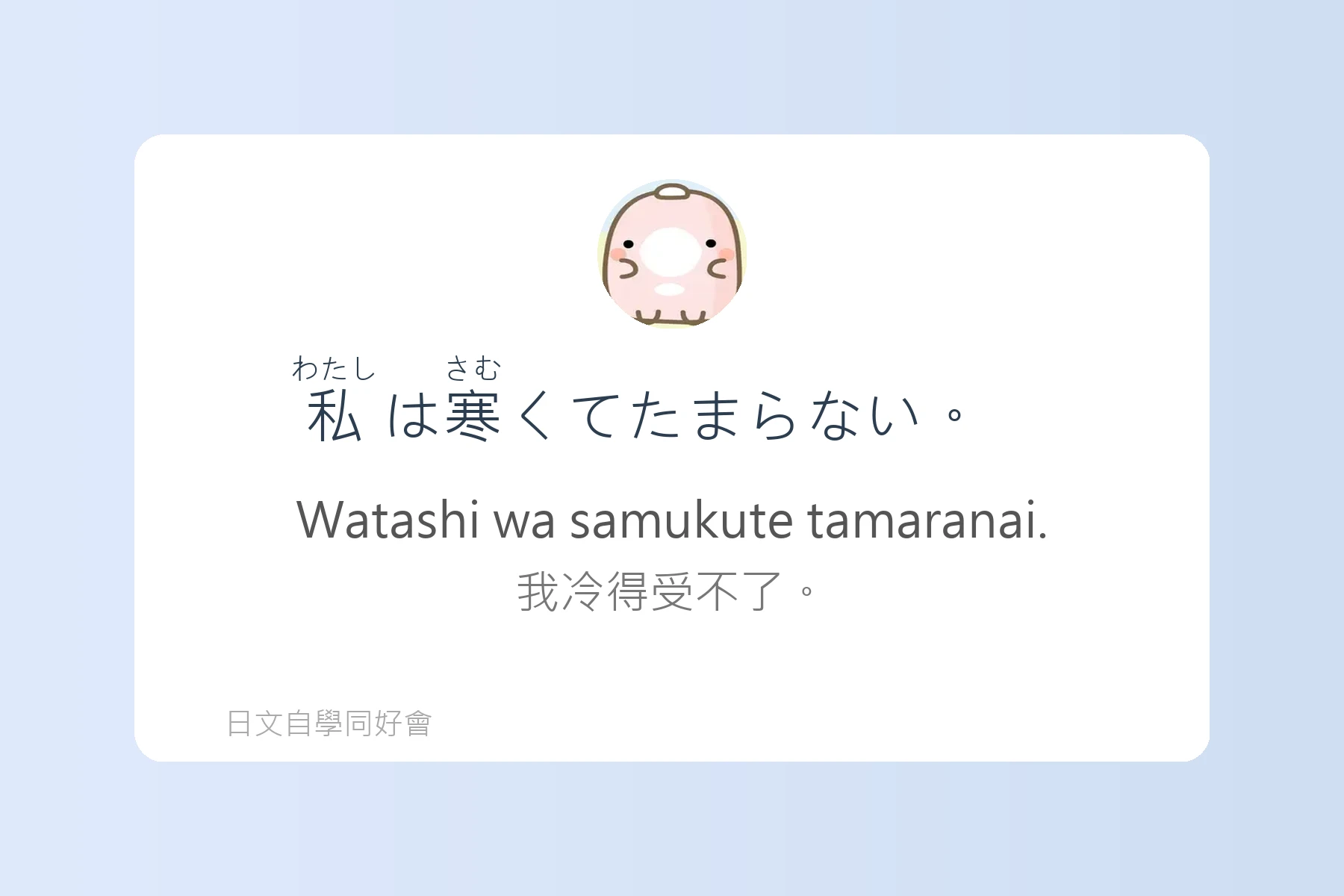 わたし　さむ
私は寒くてたまらない。

Watashi wa samukute tamaranai.

我冷得受不了。

日文自學同好會